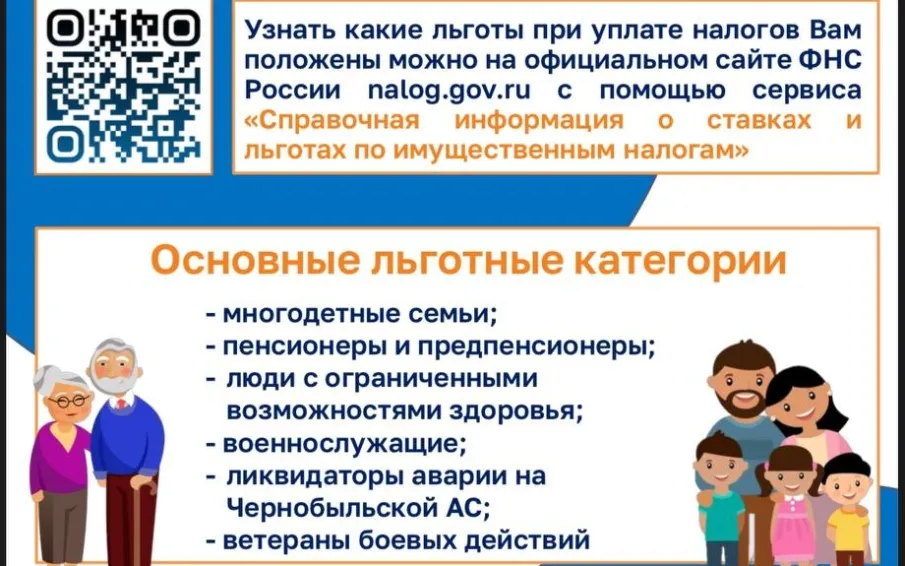 Узнать какие льготы при уплате налогов Вам положены можно на официальном сайте ФНС России nalog.gov.ru с помощью сервиса «Справочная информация о ставках и льготах по имущественным налогам»

Основные льготные категории

- многодетные семьи;
- пенсионеры и предпенсионеры;
- люди с ограниченными возможностями здоровья;
- военнослужащие;
- ликвидаторы аварии на Чернобыльской АС;
- ветераны боевых действий